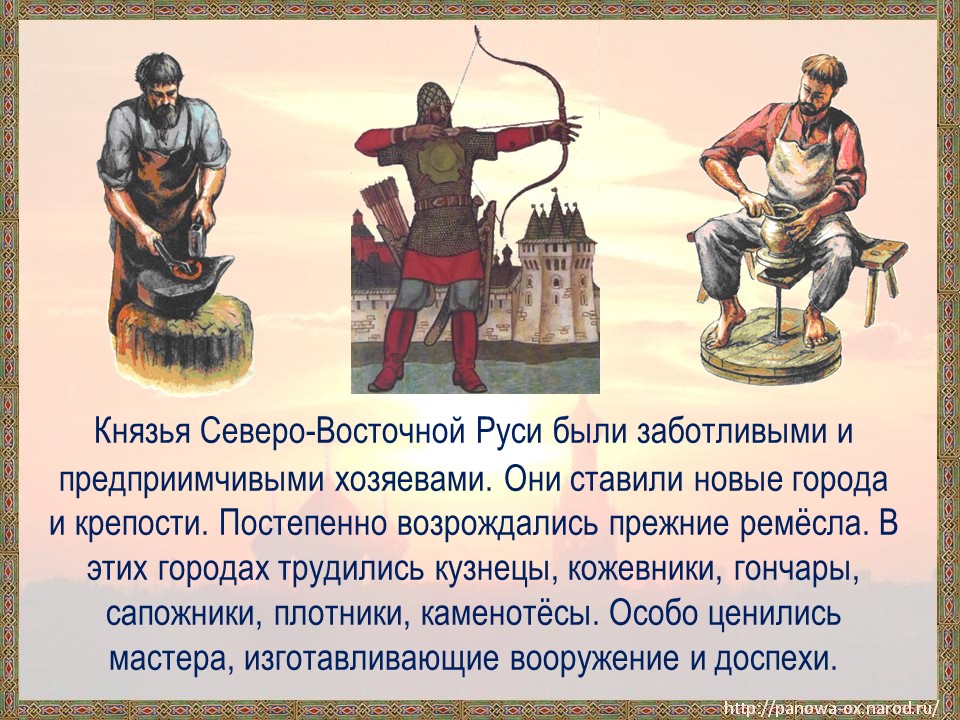 Князья Северо-Восточной Руси были заботливыми и предприимчивыми хозяевами. Они ставили новые города и крепости. Постепенно возрождались прежние ремёсла. В этих городах трудились кузнецы, кожевники, гончары, сапожники, плотники, каменотёсы. Особо ценились мастера, изготавливающие вооружение и доспехи.

http://panowa-ox.narod.ru/